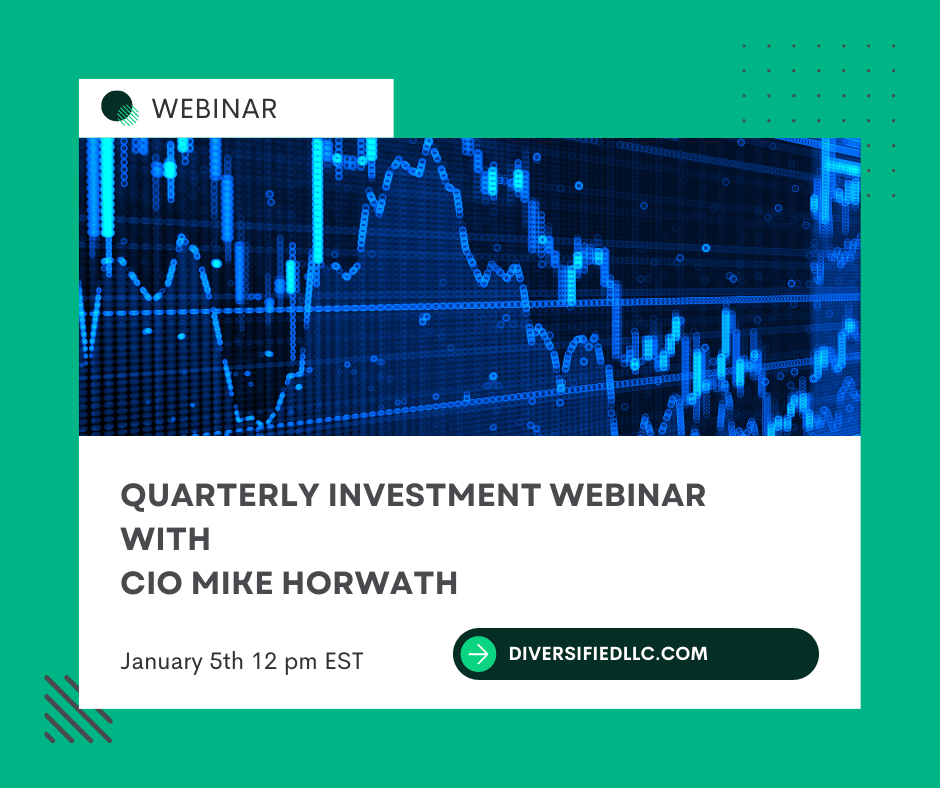 WEBINAR

QUARTERLY INVESTMENT WEBINAR WITH CIO MIKE HORWATH

January 5th 12 pm EST

DIVERSIFIEDLLC.COM